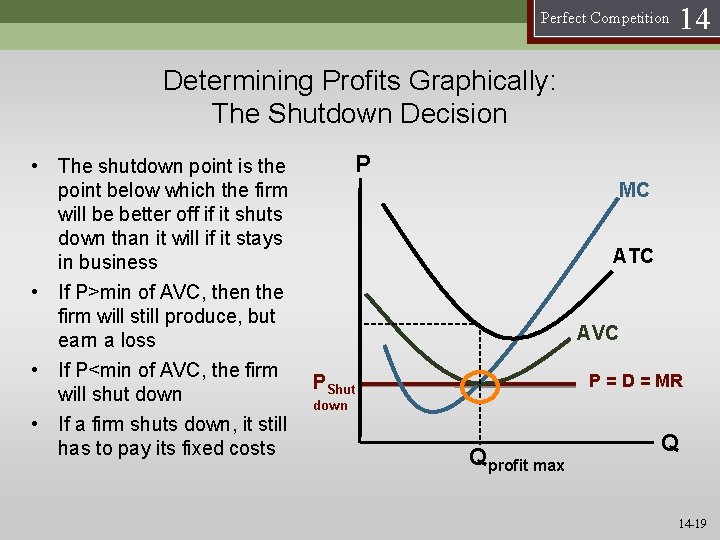 Perfect Competition 14

Determining Profits Graphically: The Shutdown Decision

• The shutdown point is the point below which the firm will be better off if it shuts down than it will if it stays in business
• If P>min of AVC, then the firm will still produce, but earn a loss
• If P<min of AVC, the firm will shut down
• If a firm shuts down, it still has to pay its fixed costs

P
MC
ATC
AVC
$P_{Shut\ down}$
P = D = MR
Q
$Q_{profit\ max}$

14-19